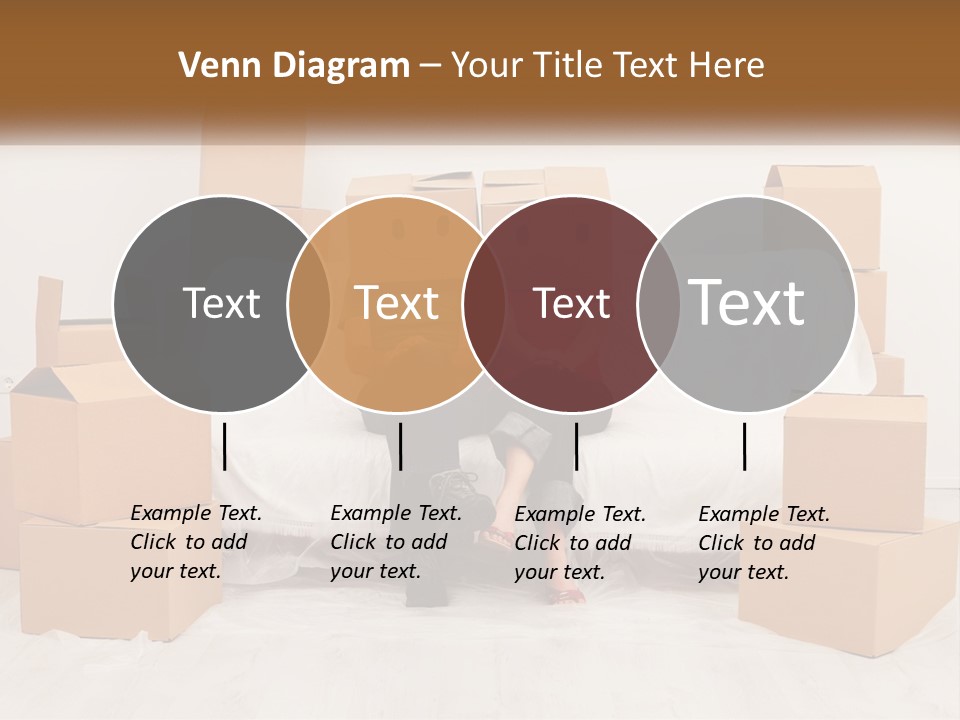 Venn Diagram – Your Title Text Here

Text

Text

Text

Text

Example Text. Click to add your text.

Example Text. Click to add your text.

Example Text. Click to add your text.

Example Text. Click to add your text.